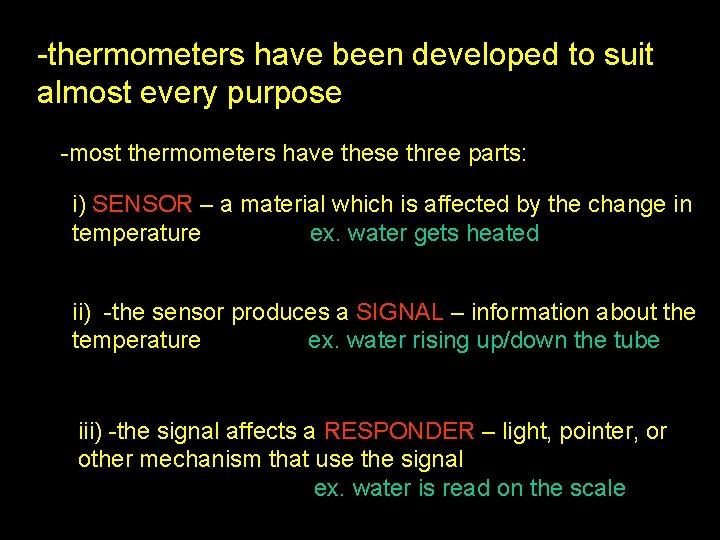 -thermometers have been developed to suit almost every purpose

-most thermometers have these three parts:

i) SENSOR – a material which is affected by the change in temperature ex. water gets heated

ii) -the sensor produces a SIGNAL – information about the temperature ex. water rising up/down the tube

iii) -the signal affects a RESPONDER – light, pointer, or other mechanism that use the signal
ex. water is read on the scale